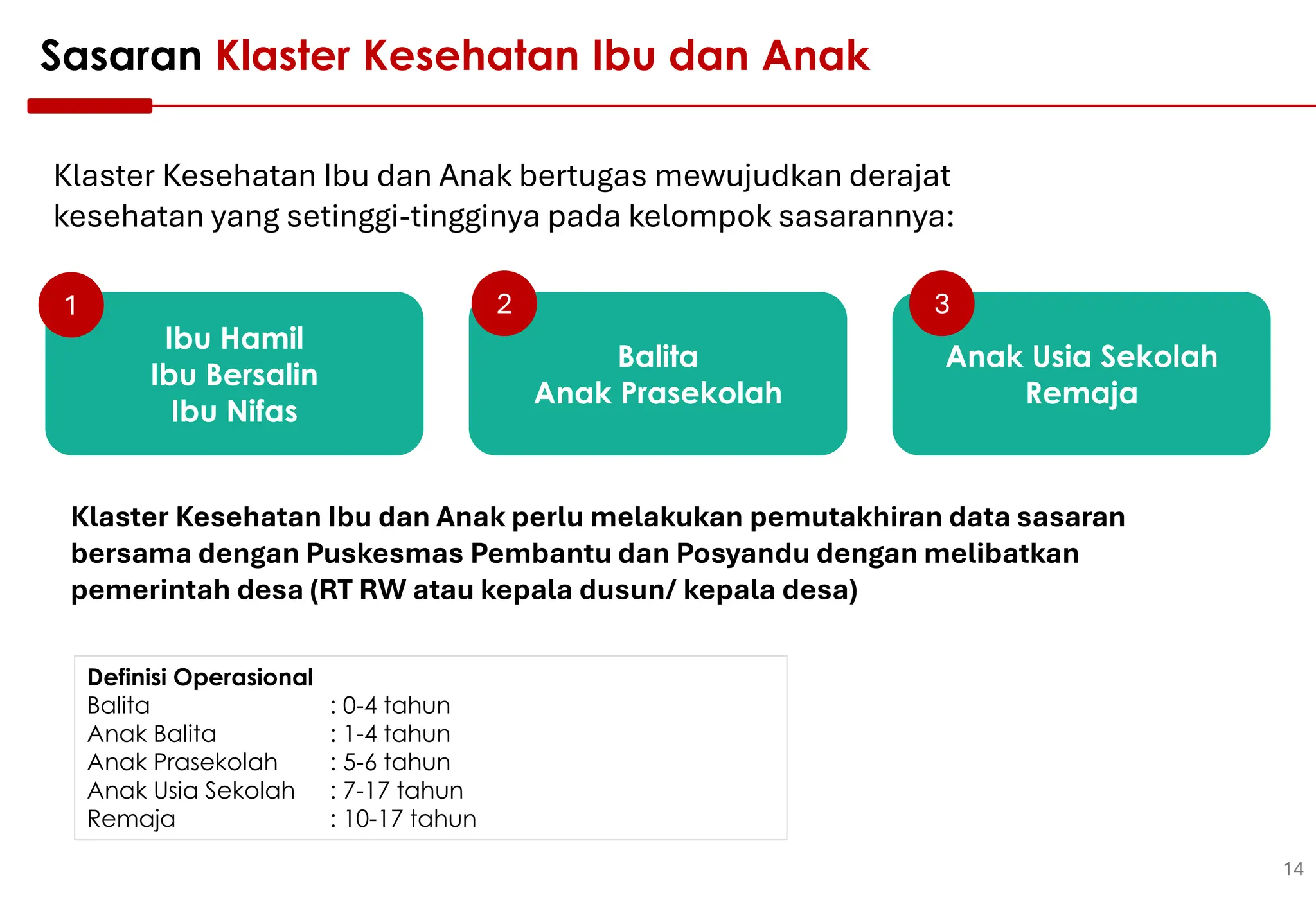 Sasaran Klaster Kesehatan Ibu dan Anak

Klaster Kesehatan Ibu dan Anak bertugas mewujudkan derajat kesehatan yang setinggi-tingginya pada kelompok sasarannya:

1
Ibu Hamil
Ibu Bersalin
Ibu Nifas

2
Balita
Anak Prasekolah

3
Anak Usia Sekolah
Remaja

Klaster Kesehatan Ibu dan Anak perlu melakukan pemutakhiran data sasaran bersama dengan Puskesmas Pembantu dan Posyandu dengan melibatkan pemerintah desa (RT RW atau kepala dusun/ kepala desa)

Definisi Operasional
Balita : 0-4 tahun
Anak Balita : 1-4 tahun
Anak Prasekolah : 5-6 tahun
Anak Usia Sekolah : 7-17 tahun
Remaja : 10-17 tahun

14